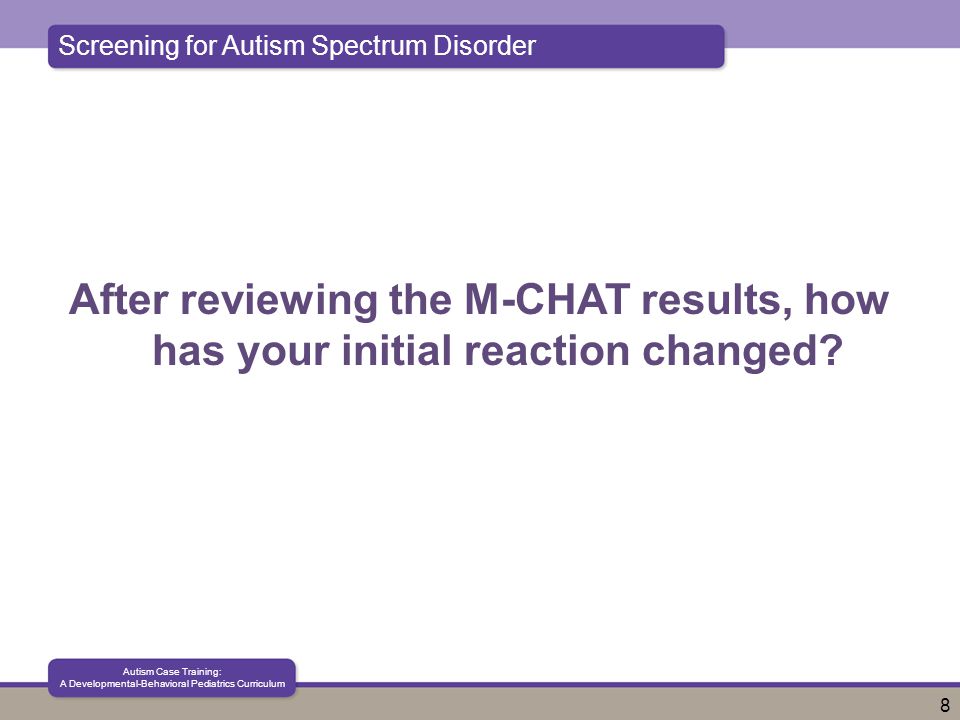 Screening for Autism Spectrum Disorder

After reviewing the M-CHAT results, how has your initial reaction changed?

Autism Case Training:
A Developmental-Behavioral Pediatrics Curriculum

8